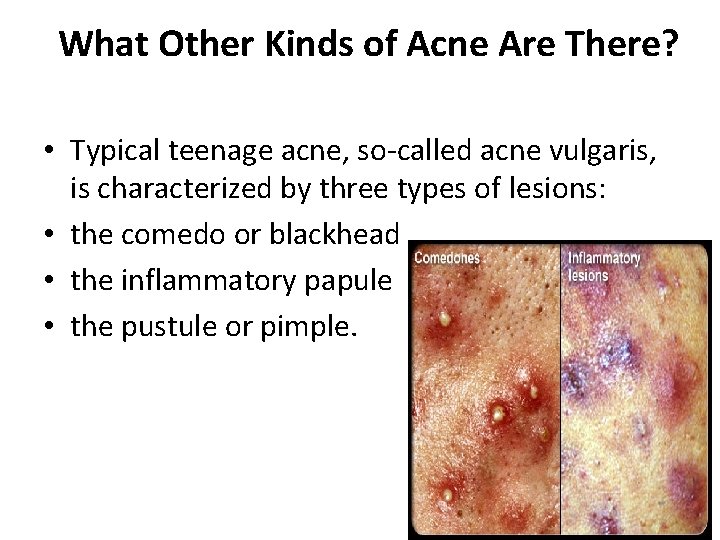 What Other Kinds of Acne Are There?

• Typical teenage acne, so-called acne vulgaris, is characterized by three types of lesions:
• the comedo or blackhead
• the inflammatory papule
• the pustule or pimple.

Comedones

Inflammatory lesions